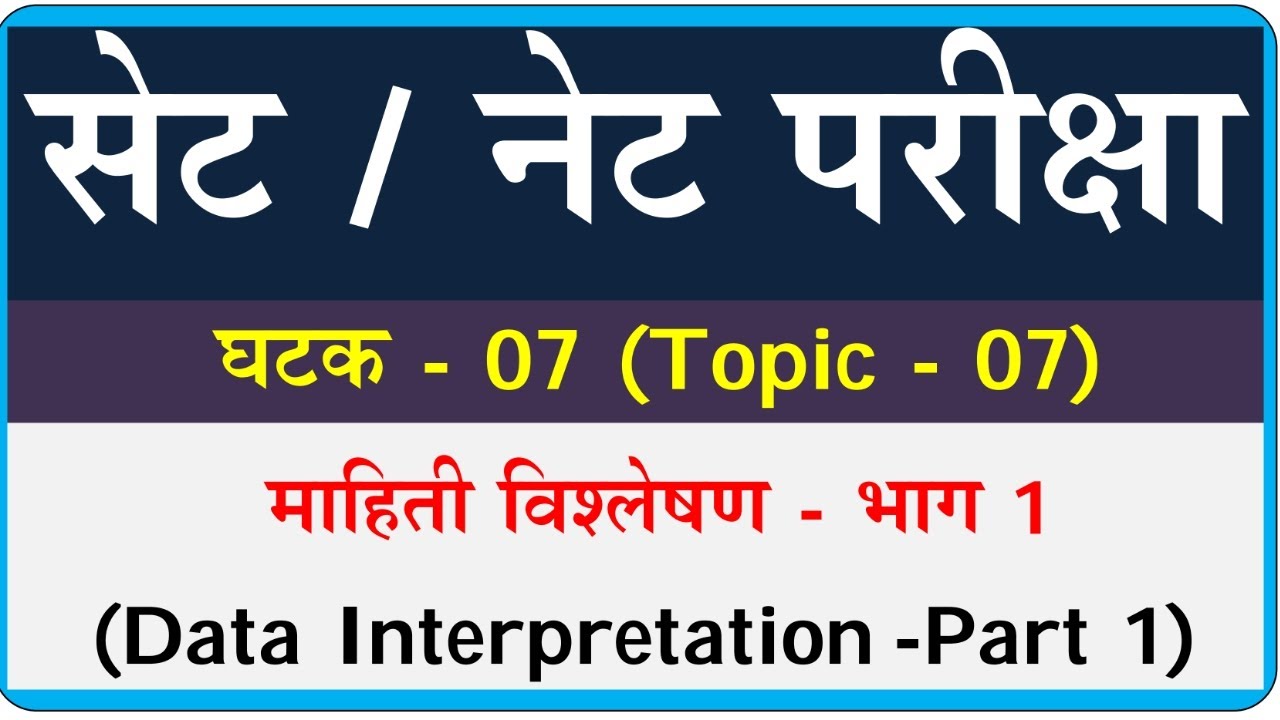 सेट / नेट परीक्षा

घटक - 07 (Topic - 07)

माहिती विश्लेषण - भाग 1

(Data Interpretation -Part 1)